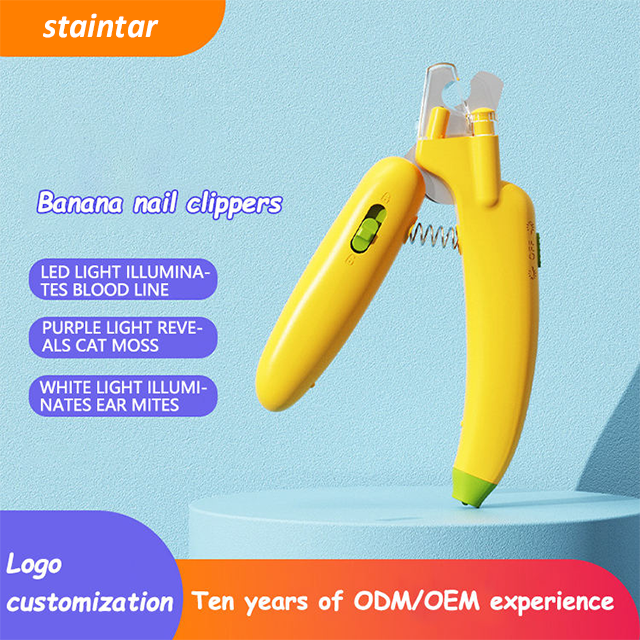 staintar

Banana nail clippers

LED LIGHT ILLUMINATES BLOOD LINE

PURPLE LIGHT REVEALS CAT MOSS

WHITE LIGHT ILLUMINATES EAR MITES

OFF

Logo customization

Ten years of ODM/OEM experience